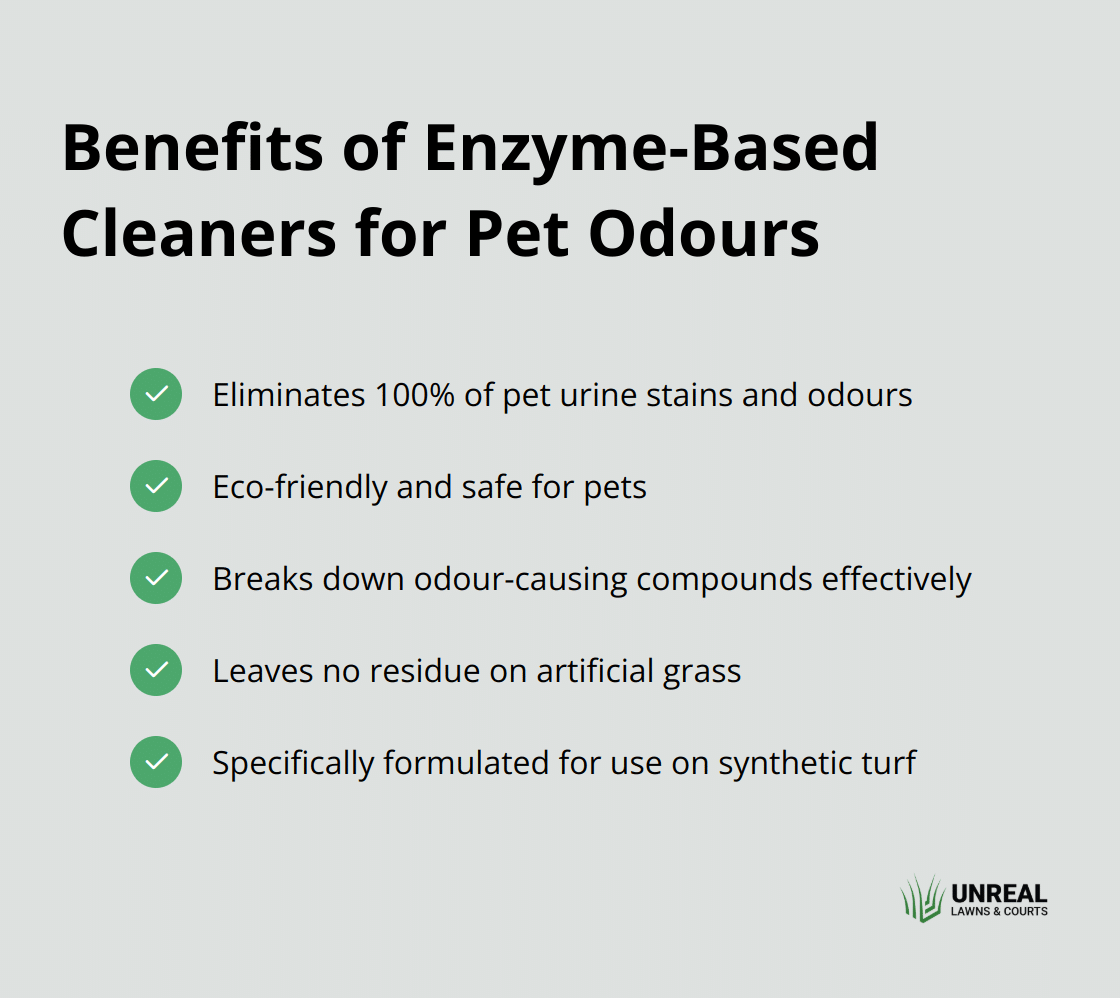 Benefits of Enzyme-Based Cleaners for Pet Odours

Eliminates 100% of pet urine stains and odours

Eco-friendly and safe for pets

Breaks down odour-causing compounds effectively

Leaves no residue on artificial grass

Specifically formulated for use on synthetic turf

UNREAL
LAWNS & COURTS